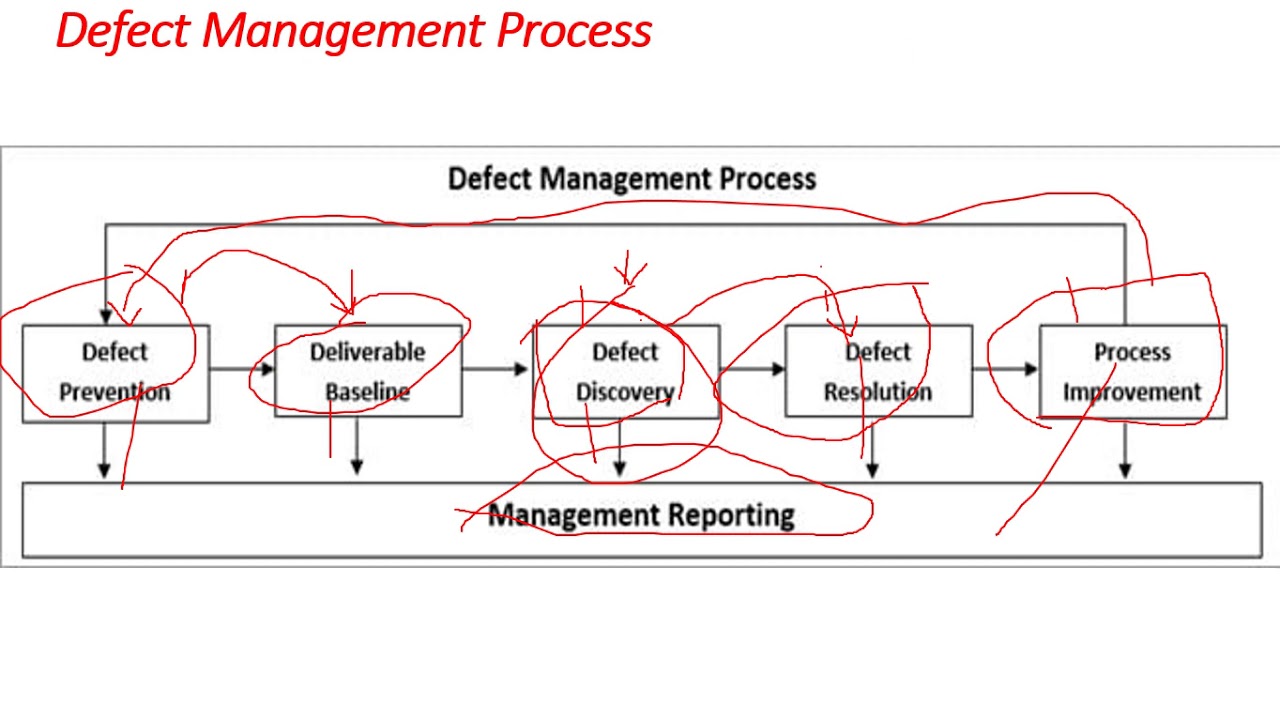 Defect Management Process

Defect Management Process

Defect Prevention

Deliverable Baseline

Defect Discovery

Defect Resolution

Process Improvement

Management Reporting